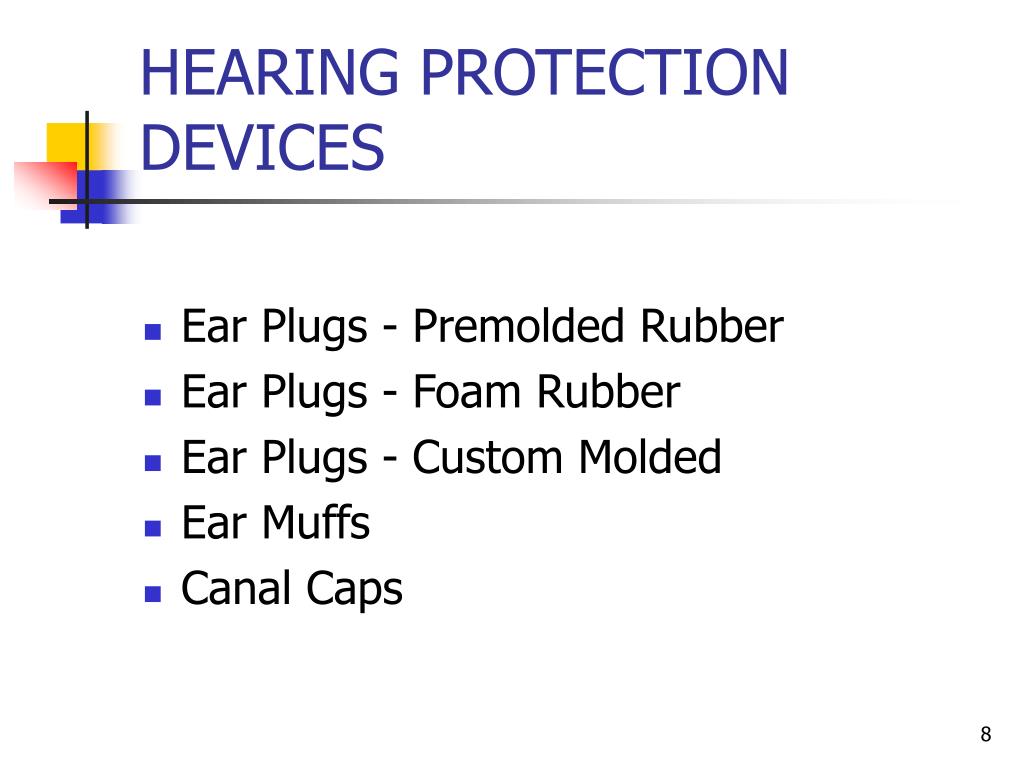 HEARING PROTECTION DEVICES

- Ear Plugs - Premolded Rubber
- Ear Plugs - Foam Rubber
- Ear Plugs - Custom Molded
- Ear Muffs
- Canal Caps

8